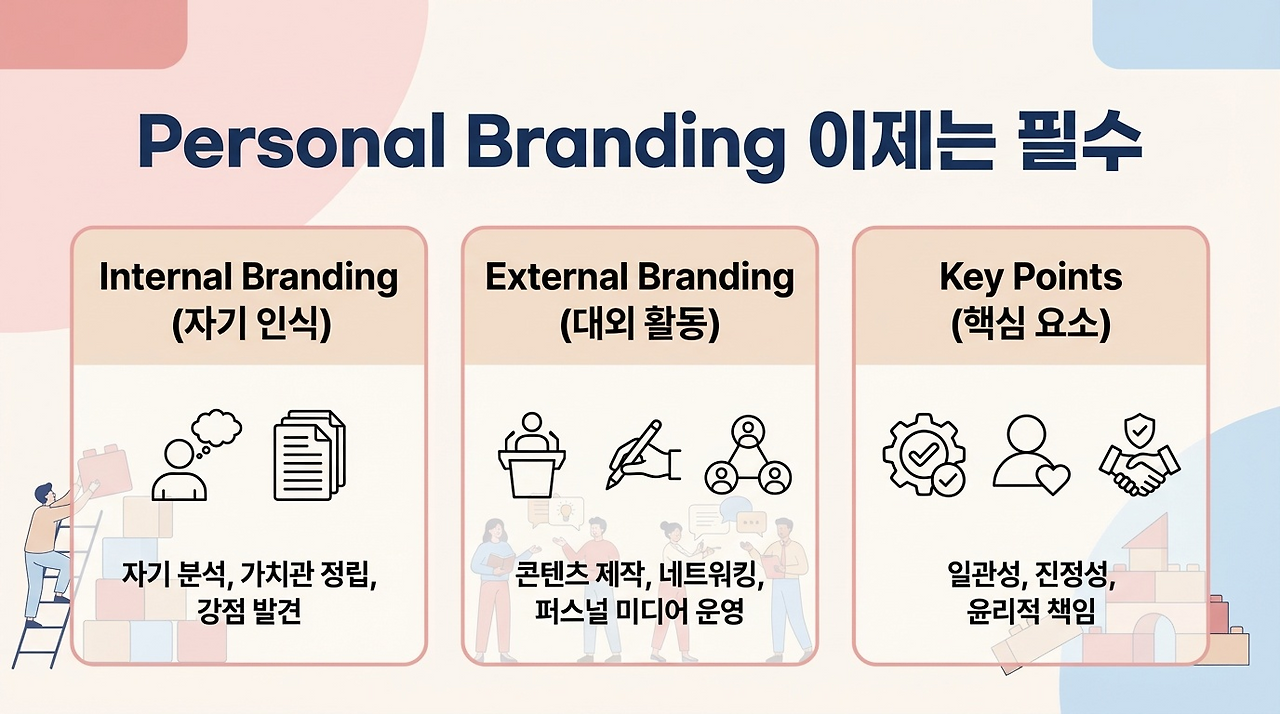 Personal Branding 이제는 필수

Internal Branding
(자기 인식)

자기 분석, 가치관 정립,
강점 발견

External Branding
(대외 활동)

콘텐츠 제작, 네트워킹,
퍼스널 미디어 운영

Key Points
(핵심 요소)

일관성, 진정성,
윤리적 책임